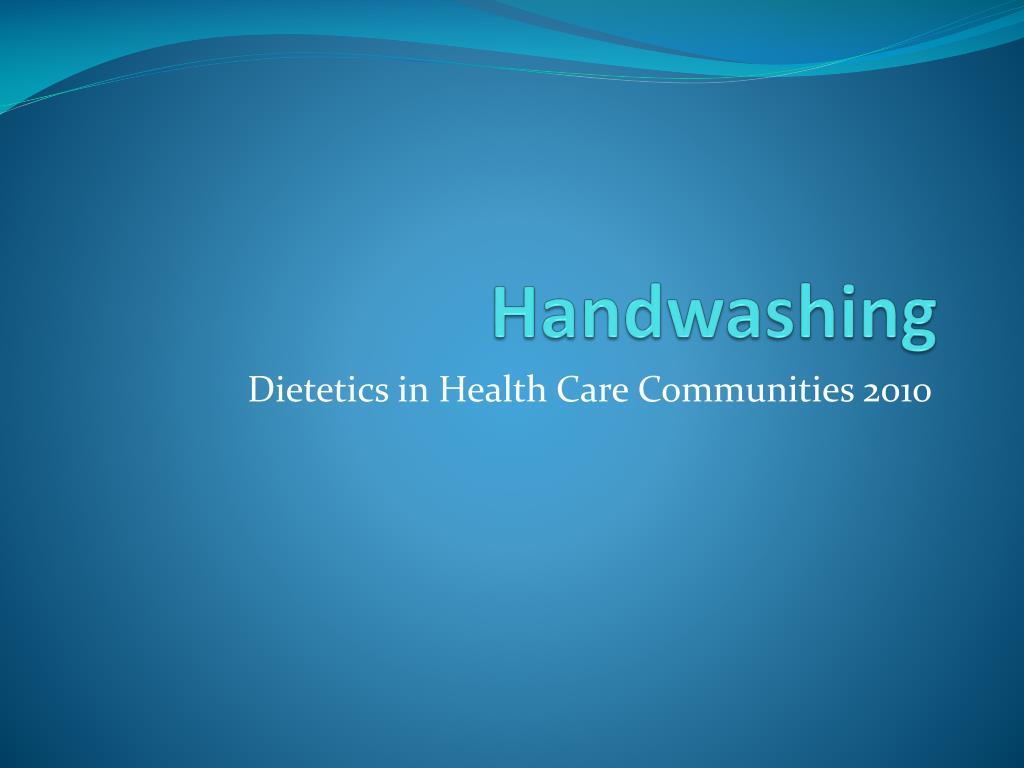 Handwashing

Dietetics in Health Care Communities 2010